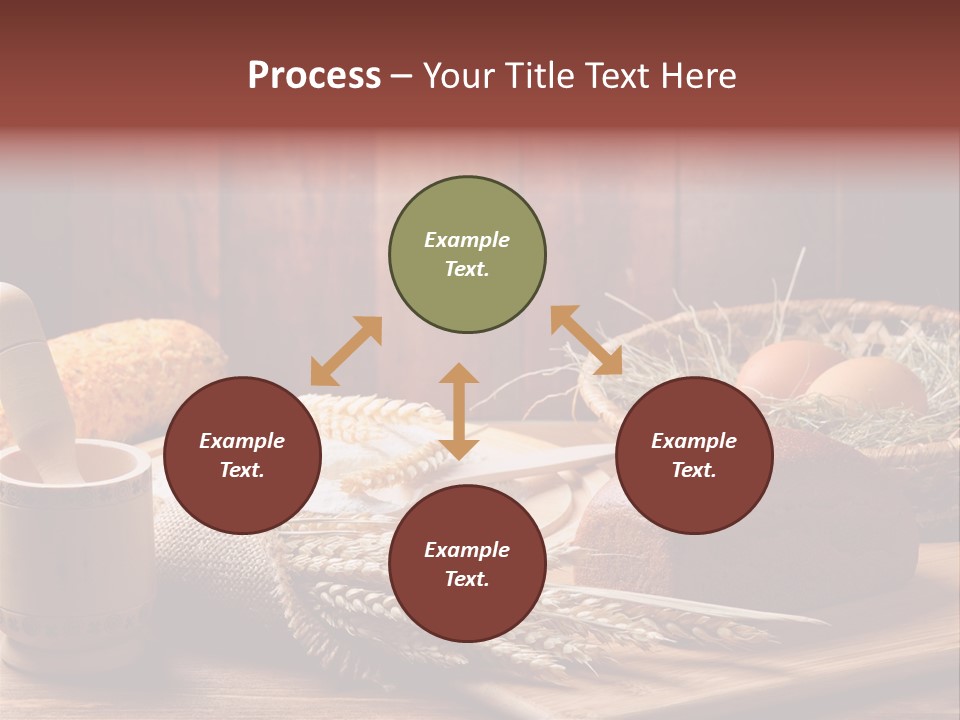 Process – Your Title Text Here

Example Text.

Example Text.

Example Text.

Example Text.